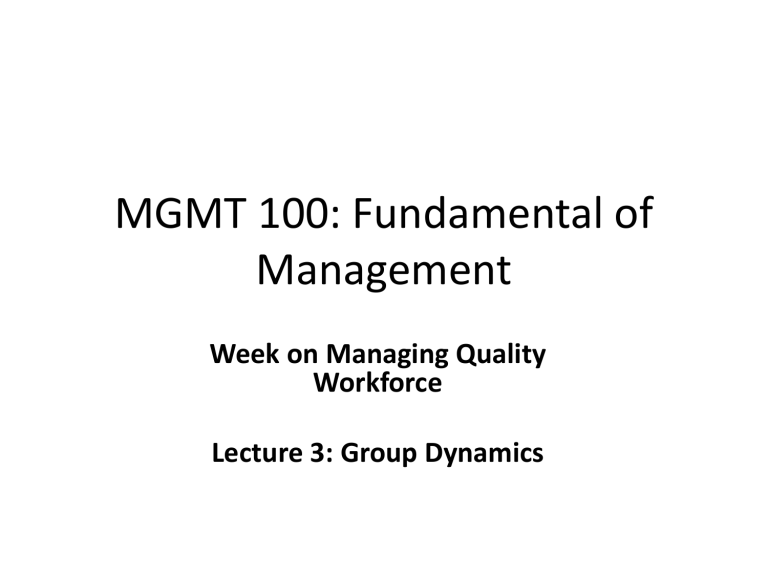 MGMT 100: Fundamental of Management

Week on Managing Quality Workforce

Lecture 3: Group Dynamics